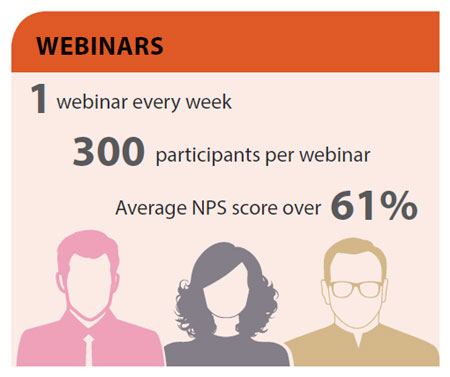 WEBINARS

1 webinar every week

300 participants per webinar

Average NPS score over 61%